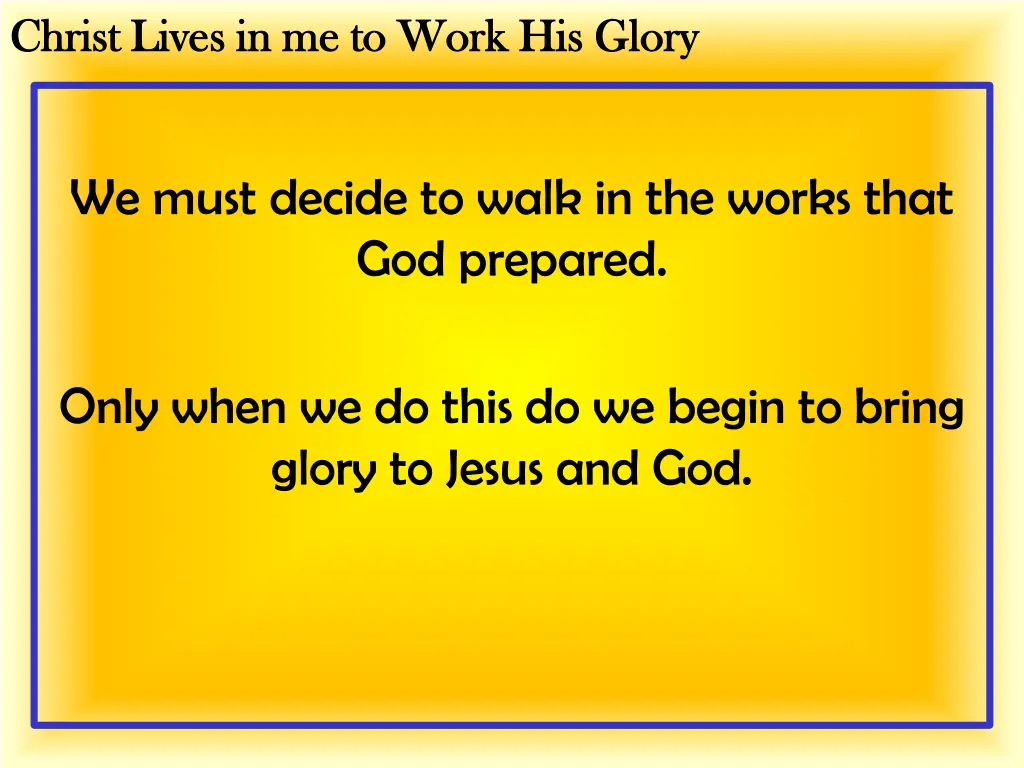 Christ Lives in me to Work His Glory

We must decide to walk in the works that God prepared.

Only when we do this do we begin to bring glory to Jesus and God.